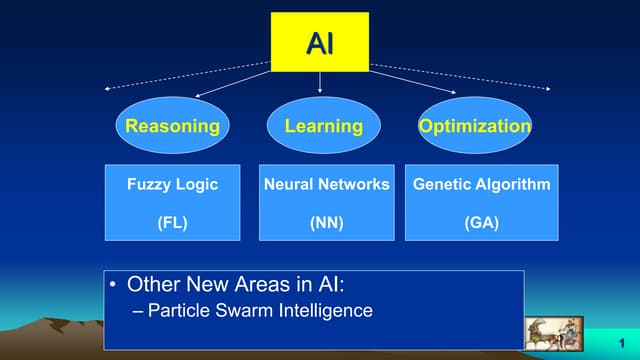 AI

Reasoning

Learning

Optimization

Fuzzy Logic

(FL)

Neural Networks

(NN)

Genetic Algorithm

(GA)

• Other New Areas in AI:
– Particle Swarm Intelligence

1